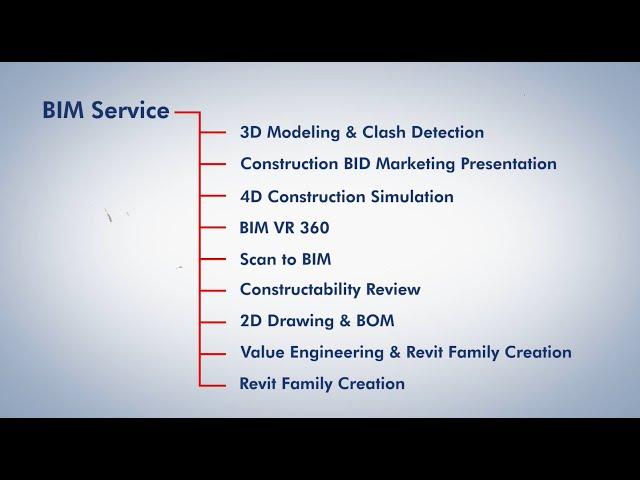 BIM Service

3D Modeling & Clash Detection

Construction BID Marketing Presentation

4D Construction Simulation

BIM VR 360

Scan to BIM

Constructability Review

2D Drawing & BOM

Value Engineering & Revit Family Creation

Revit Family Creation